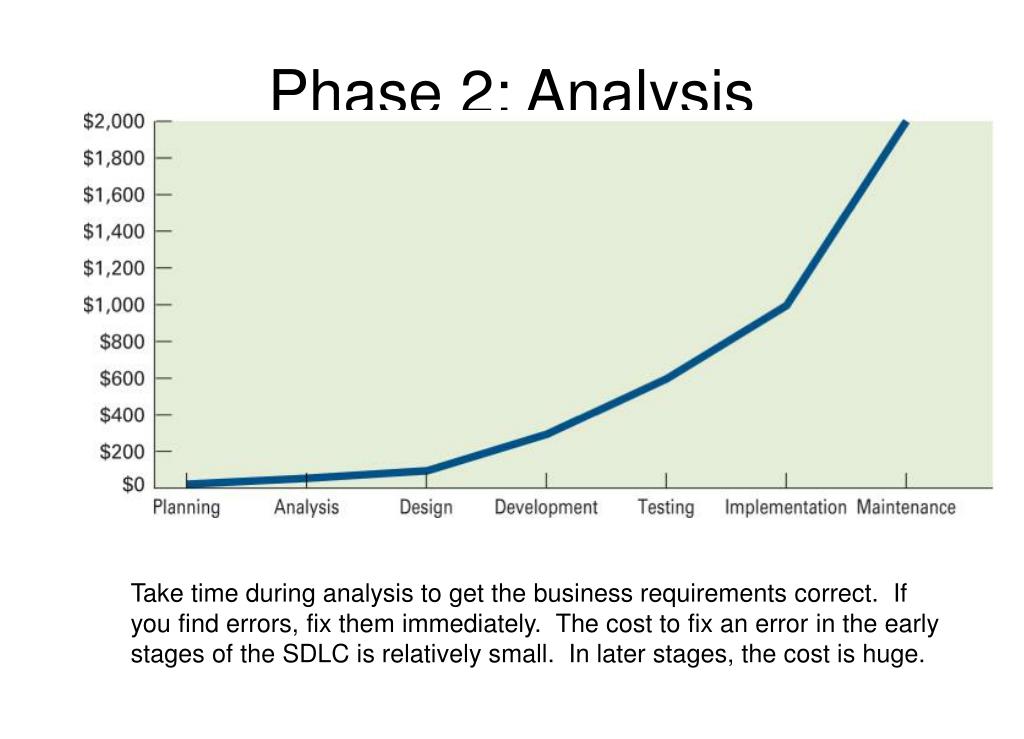 Phase 2: Analysis

$2,000
$1,800
$1,600
$1,400
$1,200
$1,000
$800
$600
$400
$200
$0

Planning Analysis Design Development Testing Implementation Maintenance

Take time during analysis to get the business requirements correct. If you find errors, fix them immediately. The cost to fix an error in the early stages of the SDLC is relatively small. In later stages, the cost is huge.